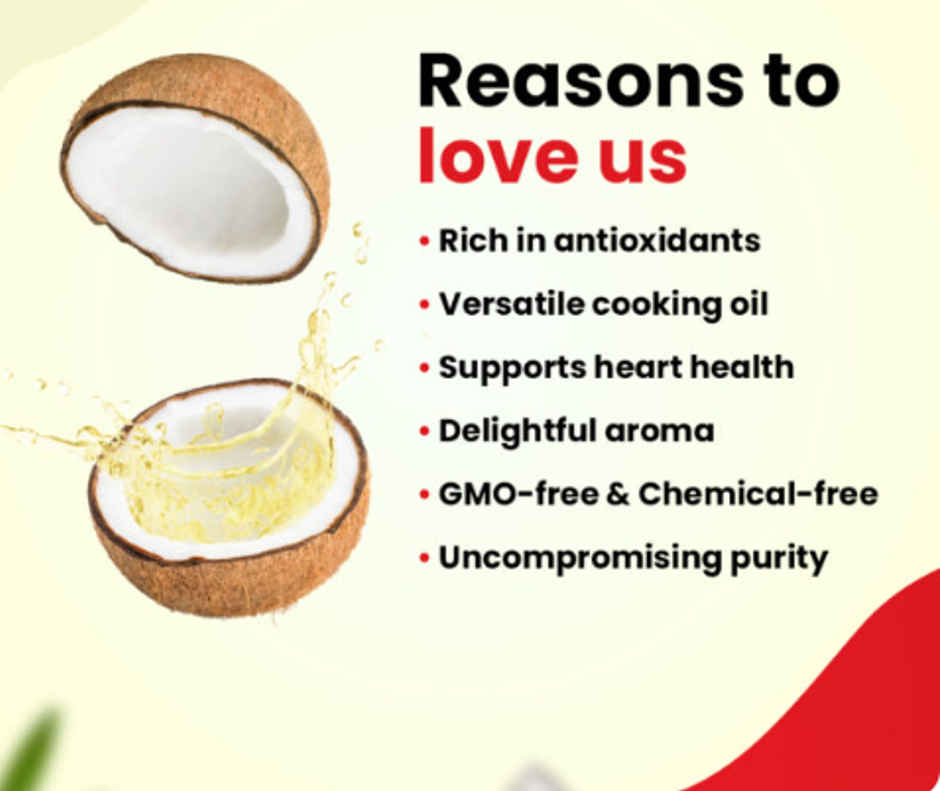 Reasons to love us

• Rich in antioxidants
• Versatile cooking oil
• Supports heart health
• Delightful aroma
• GMO-free & Chemical-free
• Uncompromising purity